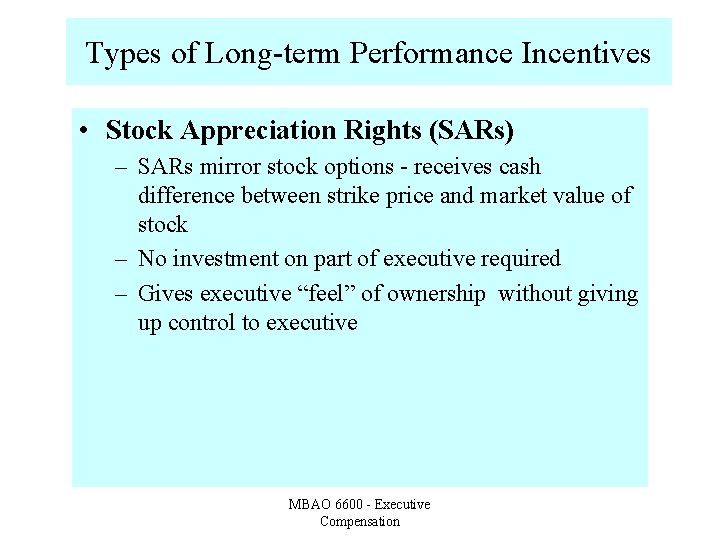 Types of Long-term Performance Incentives

• Stock Appreciation Rights (SARs)
– SARs mirror stock options - receives cash difference between strike price and market value of stock
– No investment on part of executive required
– Gives executive “feel” of ownership without giving up control to executive

MBAO 6600 - Executive Compensation